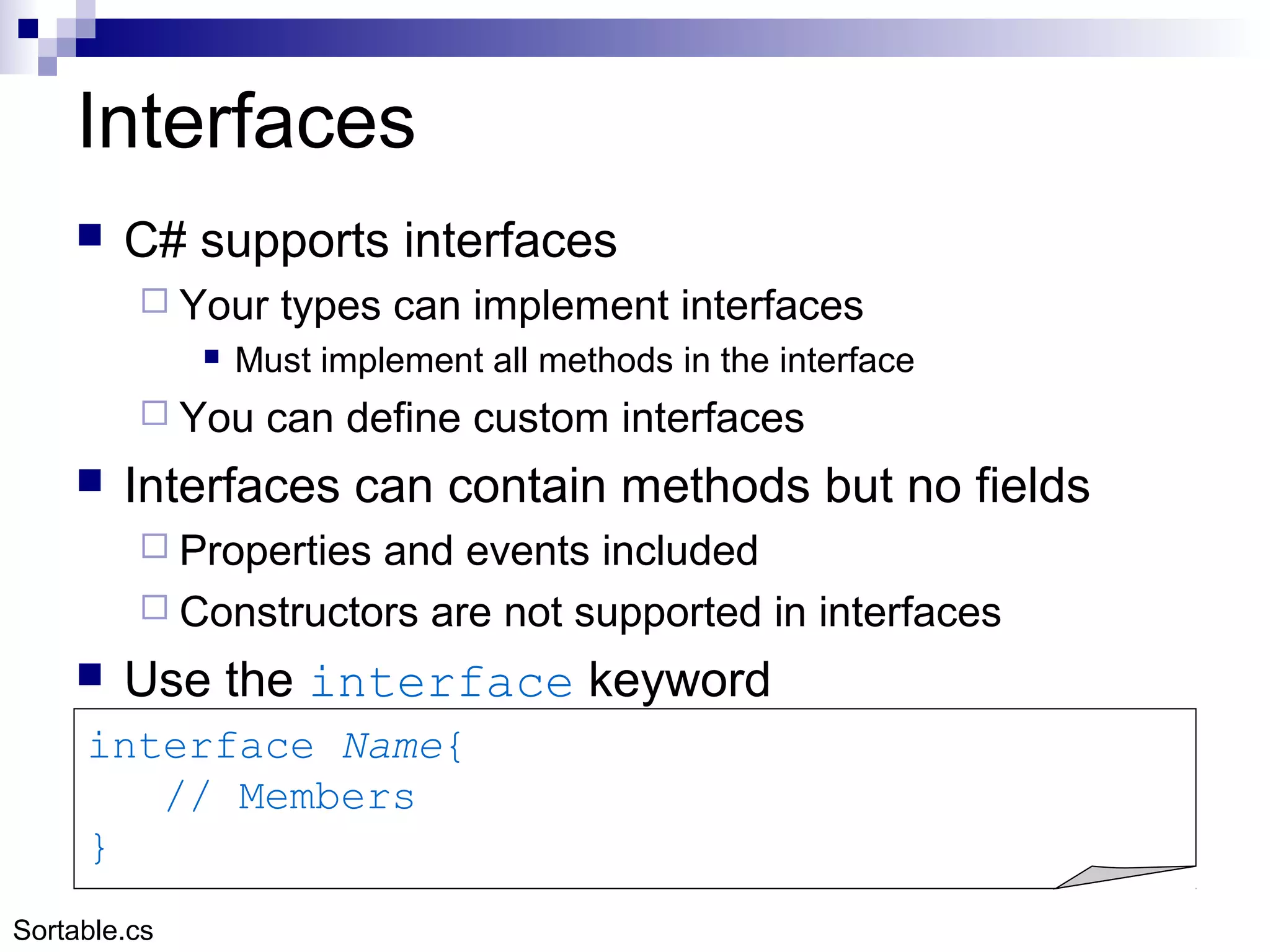 Interfaces

C# supports interfaces

Your types can implement interfaces

Must implement all methods in the interface

You can define custom interfaces

Interfaces can contain methods but no fields

Properties and events included

Constructors are not supported in interfaces

Use the interface keyword

interface Name{
    // Members
}

Sortable.cs